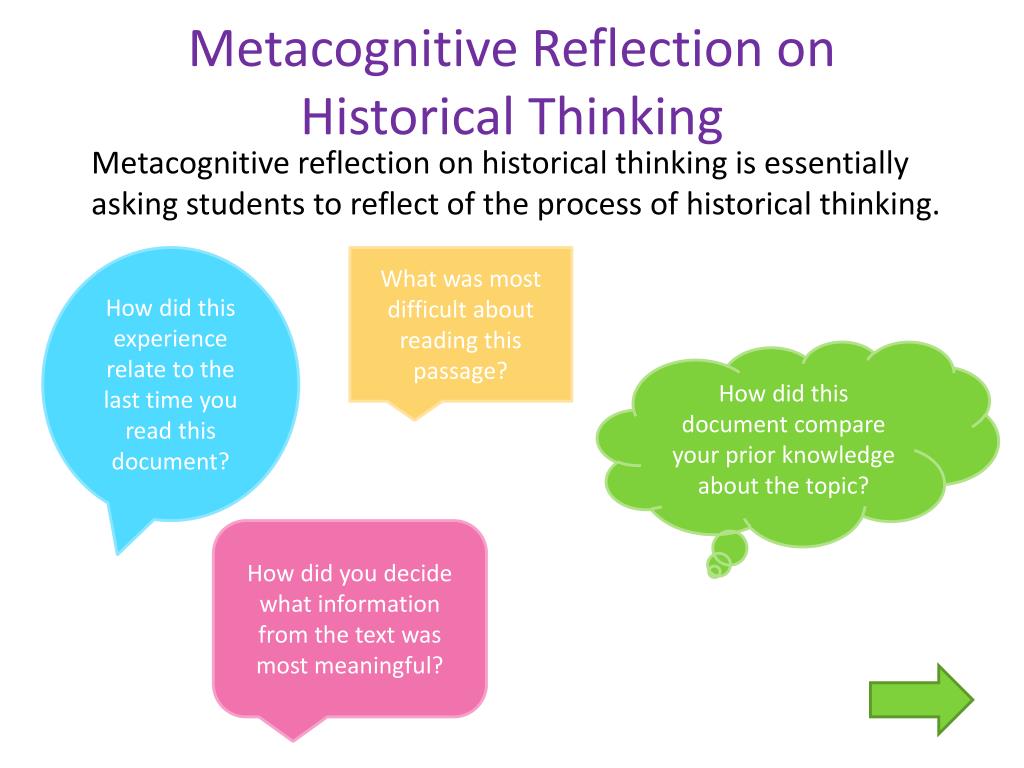 Metacognitive Reflection on Historical Thinking

Metacognitive reflection on historical thinking is essentially asking students to reflect of the process of historical thinking.

How did this experience relate to the last time you read this document?

What was most difficult about reading this passage?

How did this document compare your prior knowledge about the topic?

How did you decide what information from the text was most meaningful?